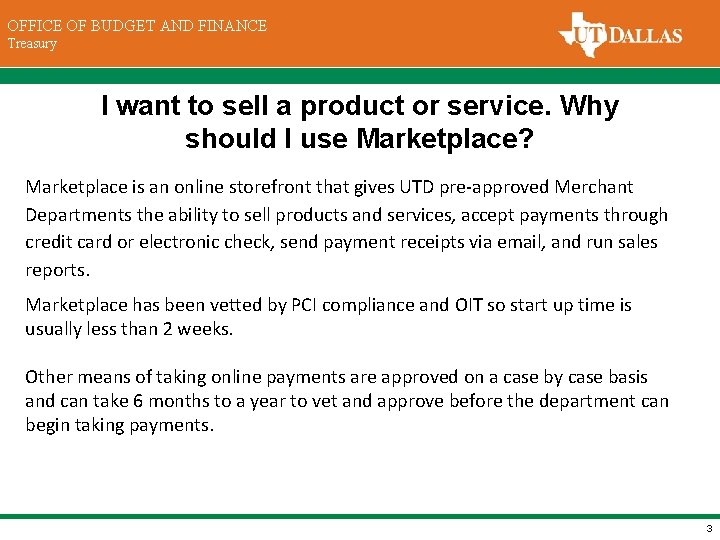 OFFICE OF BUDGET AND FINANCE
Treasury

UT DALLAS

I want to sell a product or service. Why should I use Marketplace?

Marketplace is an online storefront that gives UTD pre-approved Merchant Departments the ability to sell products and services, accept payments through credit card or electronic check, send payment receipts via email, and run sales reports.

Marketplace has been vetted by PCI compliance and OIT so start up time is usually less than 2 weeks.

Other means of taking online payments are approved on a case by case basis and can take 6 months to a year to vet and approve before the department can begin taking payments.

3